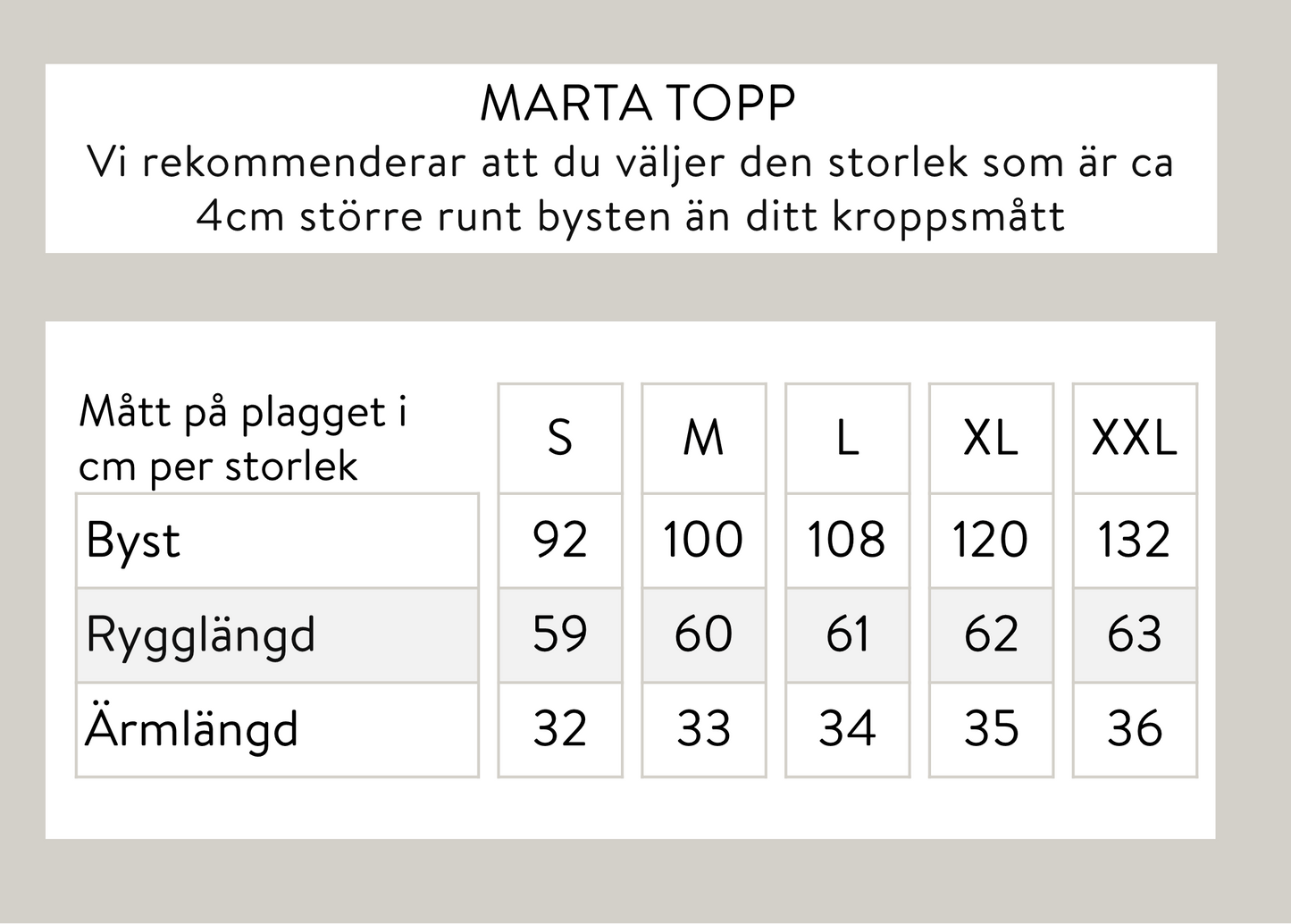 MARTA TOPP
Vi rekommenderar att du väljer den storlek som är ca 4cm större runt bysten än ditt kroppsmått

| Mått på plagget i cm per storlek | S | M | L | XL | XXL |
|---|---|---|---|---|---|
| Byst | 92 | 100 | 108 | 120 | 132 |
| Rygglängd | 59 | 60 | 61 | 62 | 63 |
| Ärmlängd | 32 | 33 | 34 | 35 | 36 |